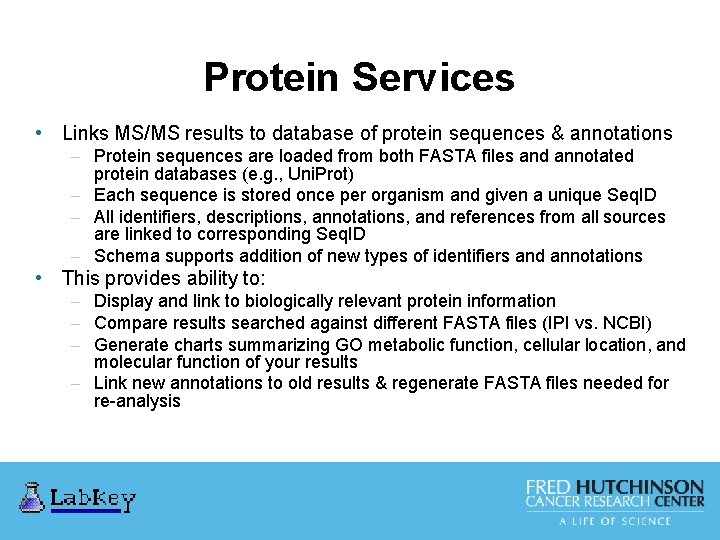 Protein Services

• Links MS/MS results to database of protein sequences & annotations
  – Protein sequences are loaded from both FASTA files and annotated protein databases (e.g., UniProt)
  – Each sequence is stored once per organism and given a unique SeqID
  – All identifiers, descriptions, annotations, and references from all sources are linked to corresponding SeqID
  – Schema supports addition of new types of identifiers and annotations
• This provides ability to:
  – Display and link to biologically relevant protein information
  – Compare results searched against different FASTA files (IPI vs. NCBI)
  – Generate charts summarizing GO metabolic function, cellular location, and molecular function of your results
  – Link new annotations to old results & regenerate FASTA files needed for re-analysis

LabKey

FRED HUTCHINSON CANCER RESEARCH CENTER
A LIFE OF SCIENCE